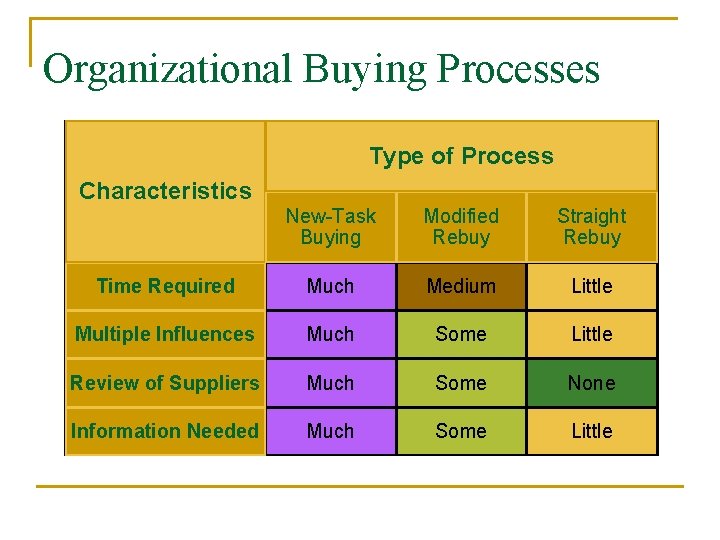 Organizational Buying Processes

| Characteristics | Type of Process | | |
|---|---|---|---|
| | New-Task Buying | Modified Rebuy | Straight Rebuy |
| Time Required | Much | Medium | Little |
| Multiple Influences | Much | Some | Little |
| Review of Suppliers | Much | Some | None |
| Information Needed | Much | Some | Little |